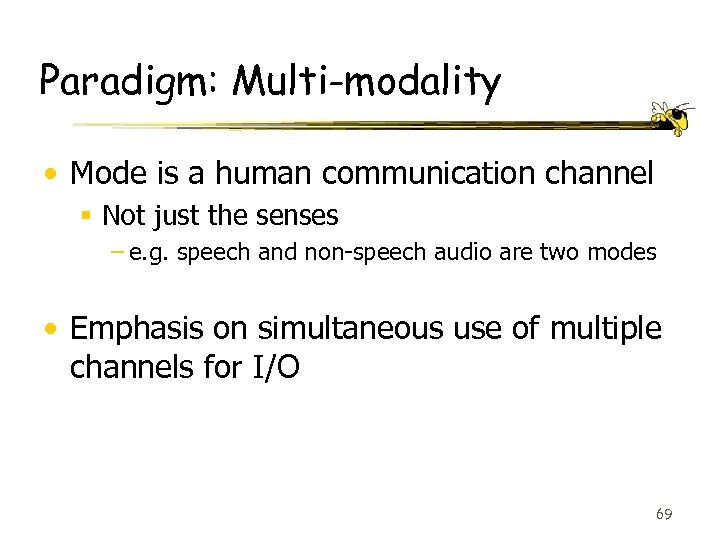 Paradigm: Multi-modality

• Mode is a human communication channel
 ▪ Not just the senses
 – e.g. speech and non-speech audio are two modes

• Emphasis on simultaneous use of multiple channels for I/O

69